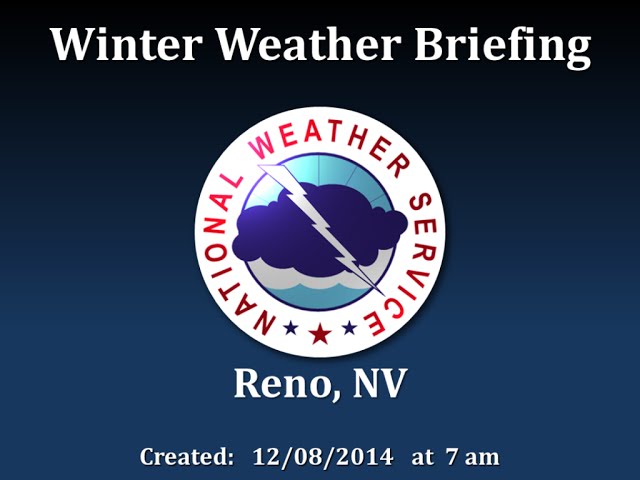 Winter Weather Briefing

NATIONAL WEATHER SERVICE

Reno, NV

Created: 12/08/2014 at 7 am